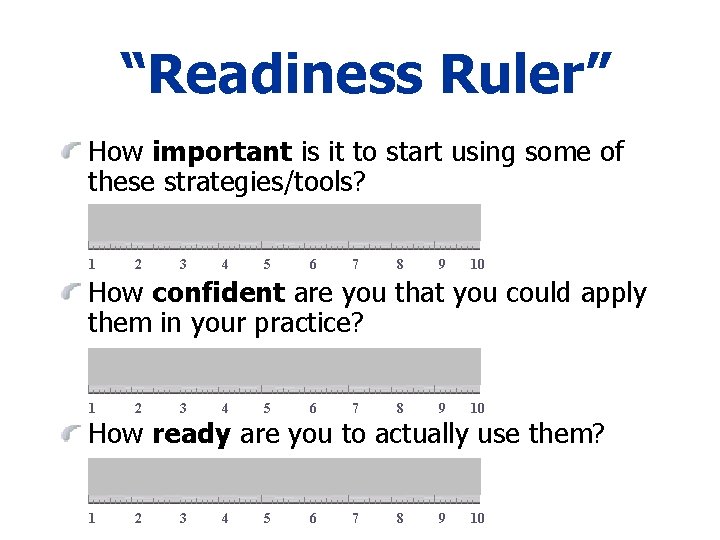 “Readiness Ruler”

How important is it to start using some of these strategies/tools?

1 2 3 4 5 6 7 8 9 10

How confident are you that you could apply them in your practice?

1 2 3 4 5 6 7 8 9 10

How ready are you to actually use them?

1 2 3 4 5 6 7 8 9 10